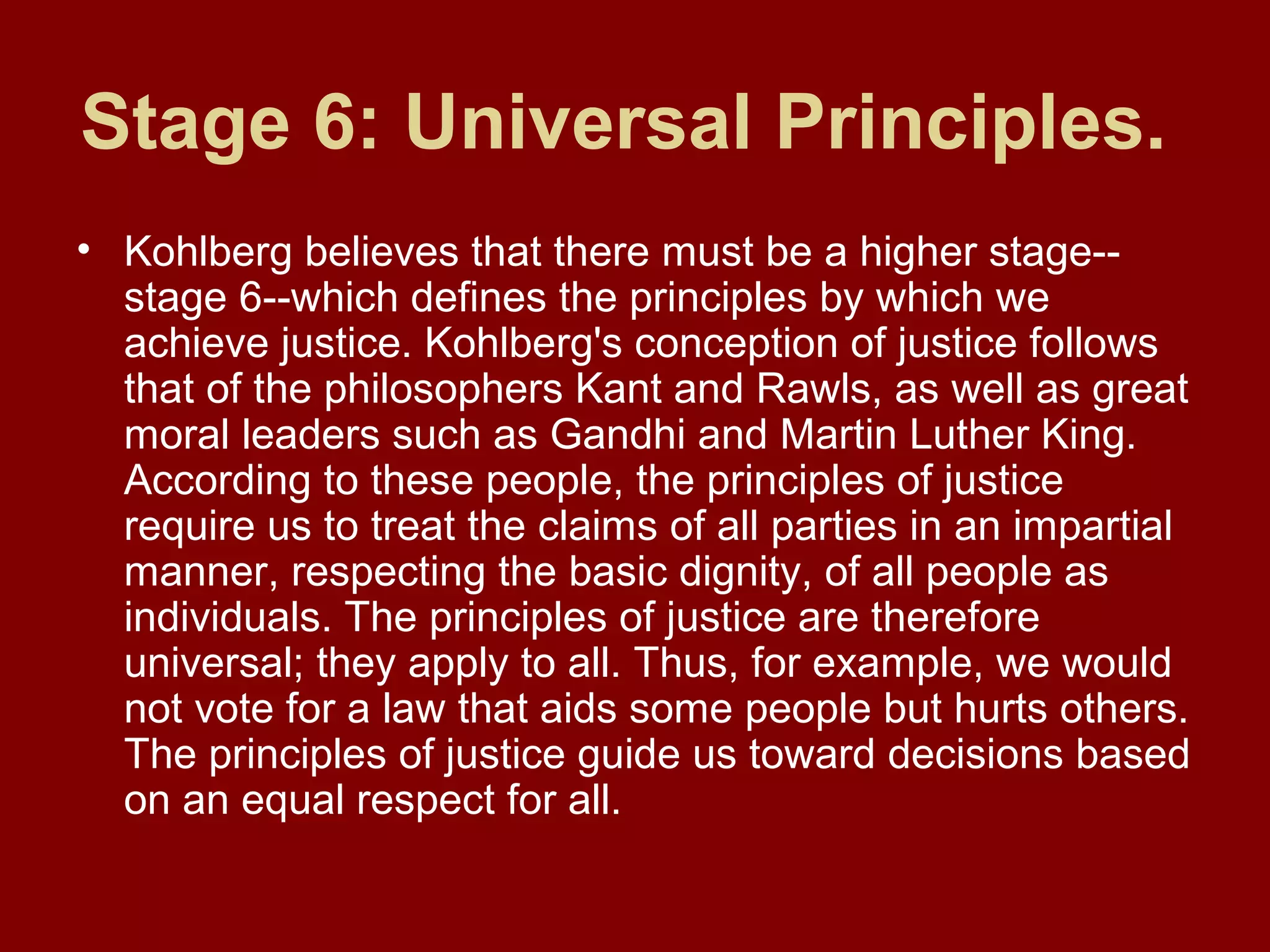 Stage 6: Universal Principles.

• Kohlberg believes that there must be a higher stage--stage 6--which defines the principles by which we achieve justice. Kohlberg's conception of justice follows that of the philosophers Kant and Rawls, as well as great moral leaders such as Gandhi and Martin Luther King. According to these people, the principles of justice require us to treat the claims of all parties in an impartial manner, respecting the basic dignity, of all people as individuals. The principles of justice are therefore universal; they apply to all. Thus, for example, we would not vote for a law that aids some people but hurts others. The principles of justice guide us toward decisions based on an equal respect for all.